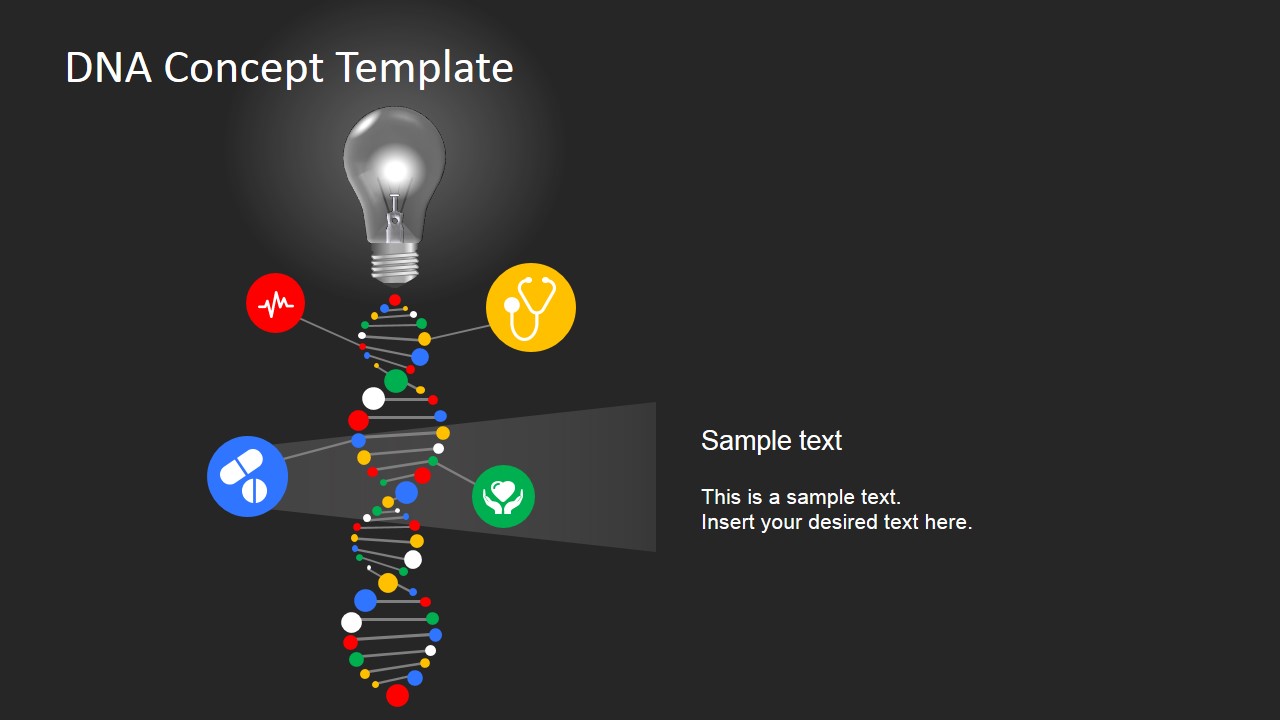 DNA Concept Template

Sample text

This is a sample text.
Insert your desired text here.